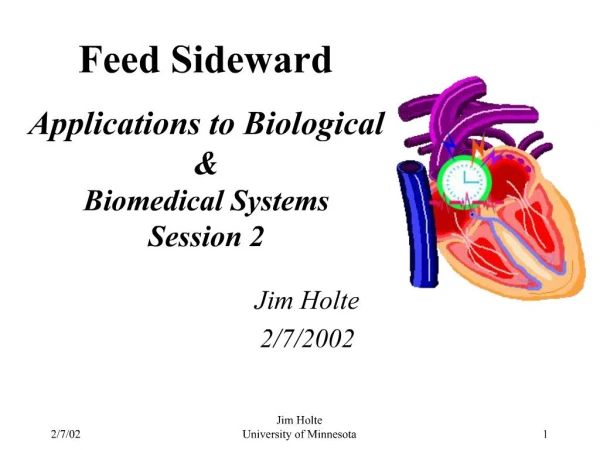 Feed Sideward

Applications to Biological
&
Biomedical Systems
Session 2

Jim Holte
2/7/2002

2/7/02

Jim Holte
University of Minnesota

1